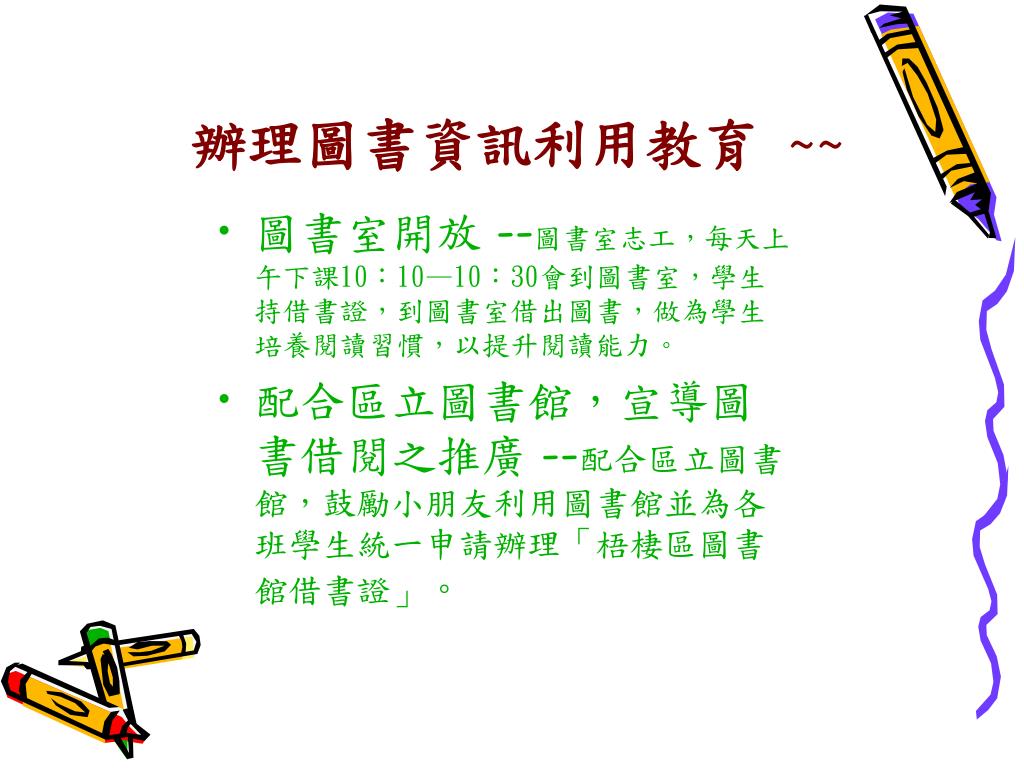 辦理圖書資訊利用教育 ~~

• 圖書室開放 --圖書室志工，每天上午下課10：10—10：30會到圖書室，學生持借書證，到圖書室借出圖書，做為學生培養閱讀習慣，以提升閱讀能力。

• 配合區立圖書館，宣導圖書借閱之推廣 --配合區立圖書館，鼓勵小朋友利用圖書館並為各班學生統一申請辦理「梧棲區圖書館借書證」。